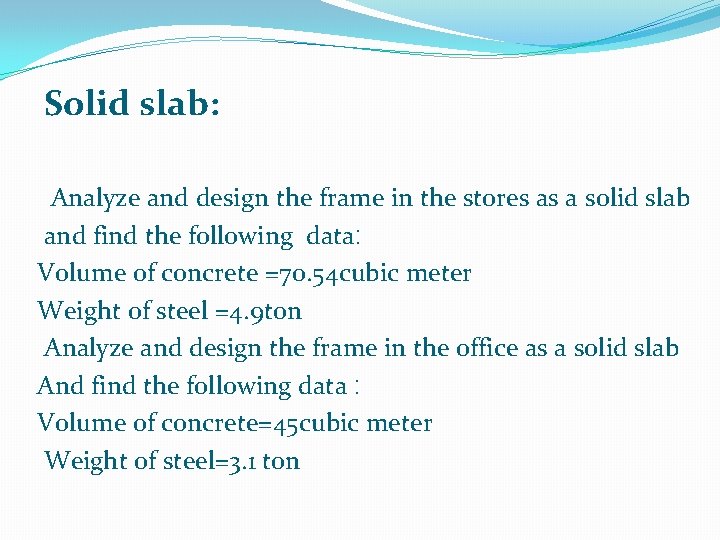 Solid slab:

Analyze and design the frame in the stores as a solid slab and find the following data:
Volume of concrete =70.54cubic meter
Weight of steel =4.9ton
Analyze and design the frame in the office as a solid slab
And find the following data :
Volume of concrete=45cubic meter
Weight of steel=3.1 ton